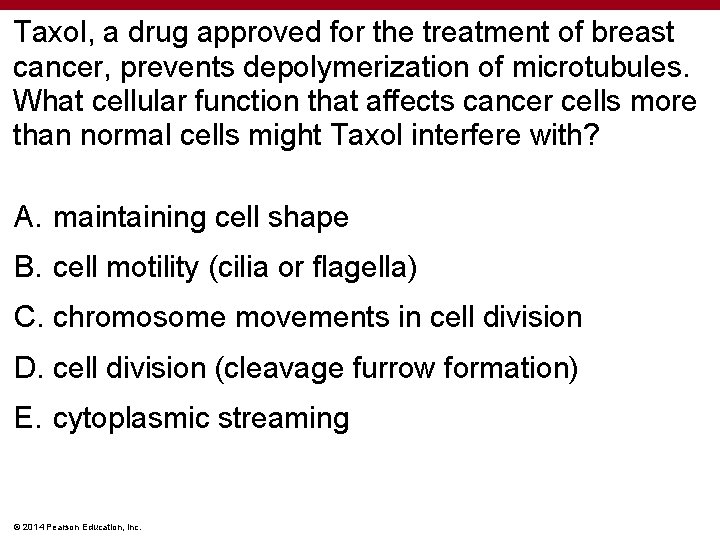 Taxol, a drug approved for the treatment of breast cancer, prevents depolymerization of microtubules. What cellular function that affects cancer cells more than normal cells might Taxol interfere with?

A. maintaining cell shape
B. cell motility (cilia or flagella)
C. chromosome movements in cell division
D. cell division (cleavage furrow formation)
E. cytoplasmic streaming

© 2014 Pearson Education, Inc.